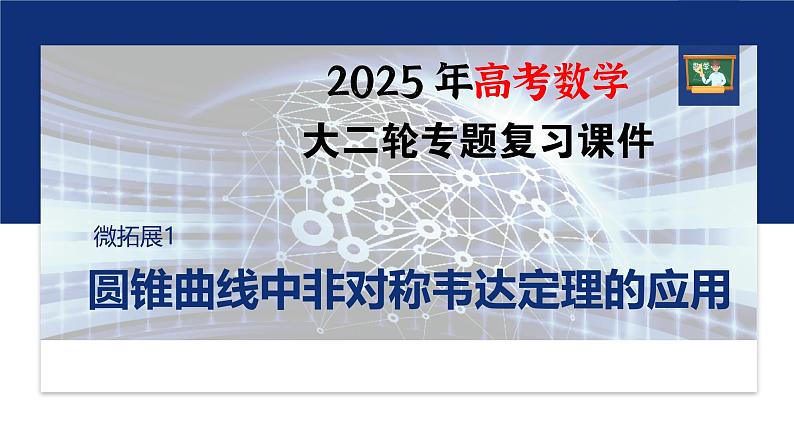 2025 年高考数学

大二轮专题复习课件

微拓展1

圆锥曲线中非对称韦达定理的应用